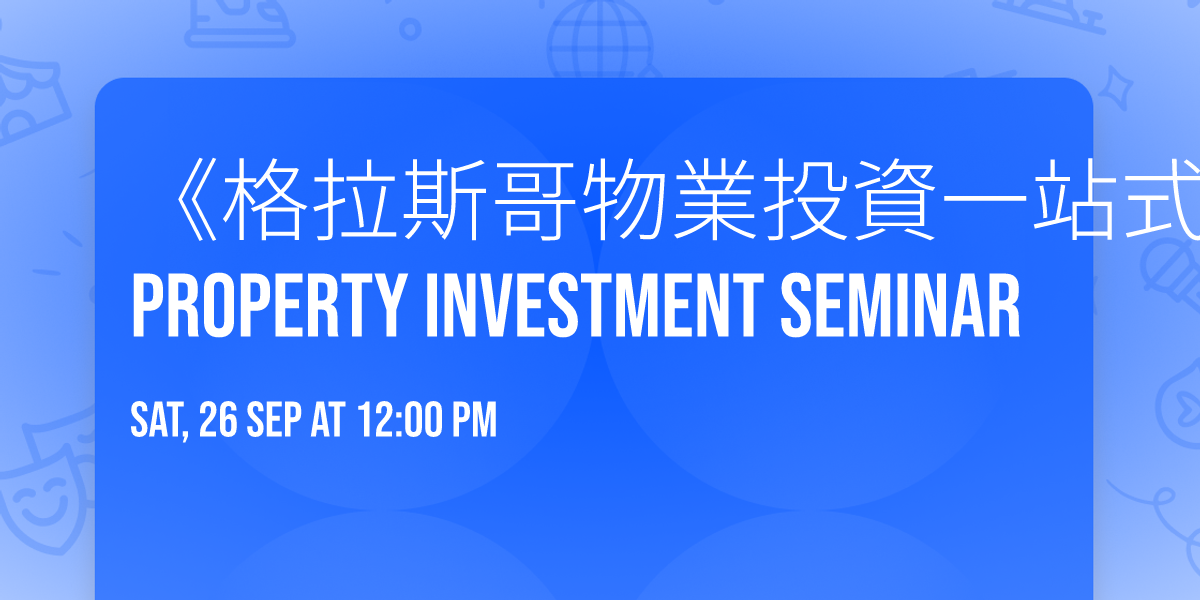 《格拉斯哥物業投資一站式
PROPERTY INVESTMENT SEMINAR

SAT, 26 SEP AT 12:00 PM